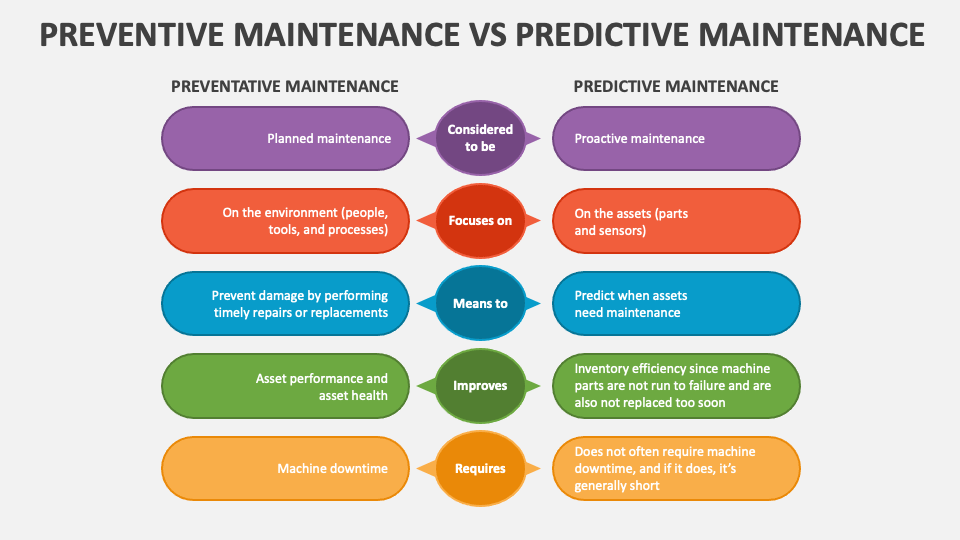 PREVENTIVE MAINTENANCE VS PREDICTIVE MAINTENANCE

PREVENTATIVE MAINTENANCE

PREDICTIVE MAINTENANCE

Planned maintenance

Considered to be

Proactive maintenance

On the environment (people, tools, and processes)

Focuses on

On the assets (parts and sensors)

Prevent damage by performing timely repairs or replacements

Means to

Predict when assets need maintenance

Asset performance and asset health

Improves

Inventory efficiency since machine parts are not run to failure and are also not replaced too soon

Machine downtime

Requires

Does not often require machine downtime, and if it does, it's generally short